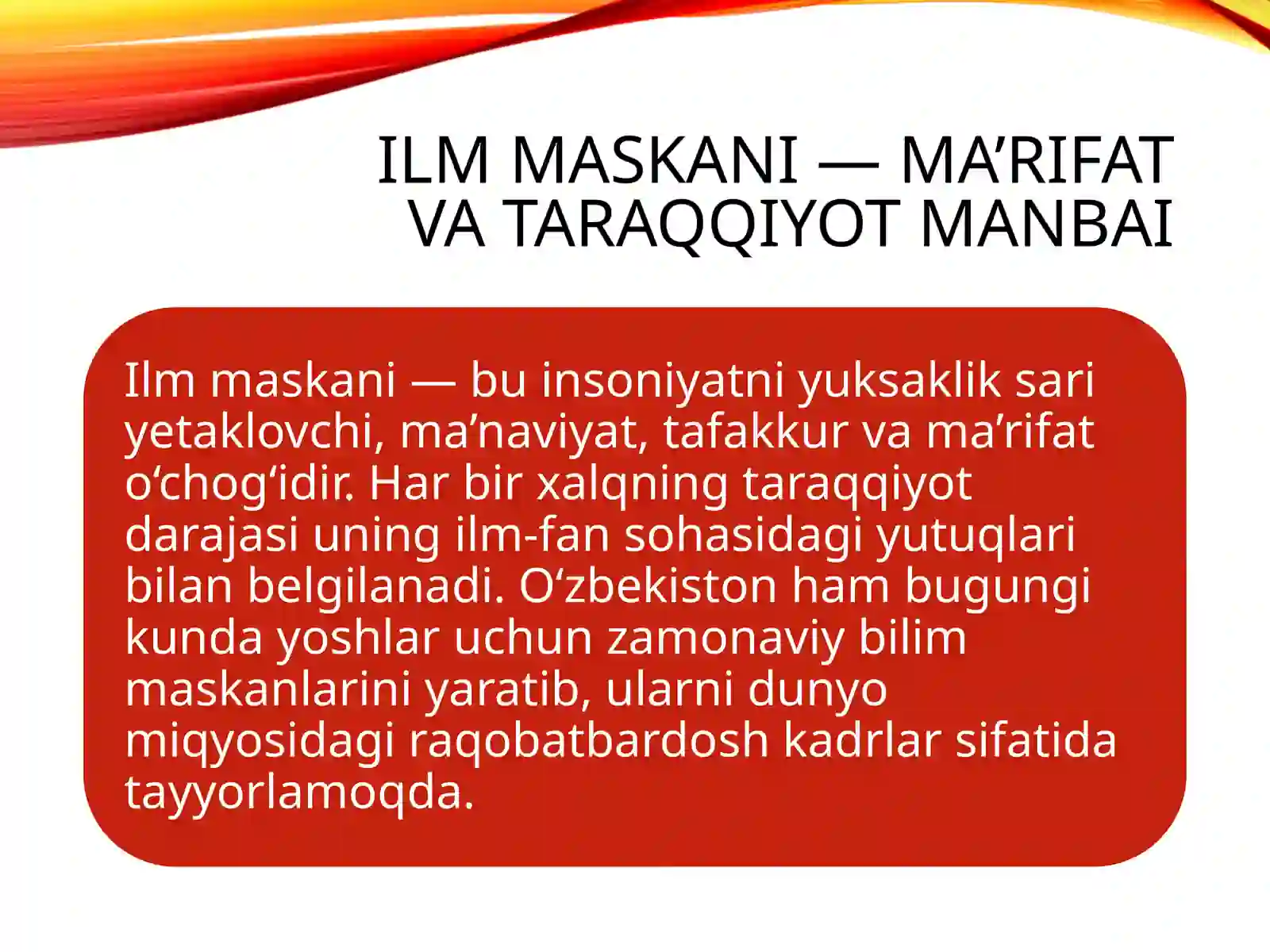 ILM MASKANI — MA’RIFAT VA TARAQQIYOT MANBAI

Ilm maskani — bu insoniyatni yuksaklik sari yetaklovchi, ma’naviyat, tafakkur va ma’rifat o‘chog‘idir. Har bir xalqning taraqqiyot darajasi uning ilm-fan sohasidagi yutuqlari bilan belgilanadi. O‘zbekiston ham bugungi kunda yoshlar uchun zamonaviy bilim maskanlarini yaratib, ularni dunyo miqyosidagi raqobatbardosh kadrlar sifatida tayyorlamoqda.